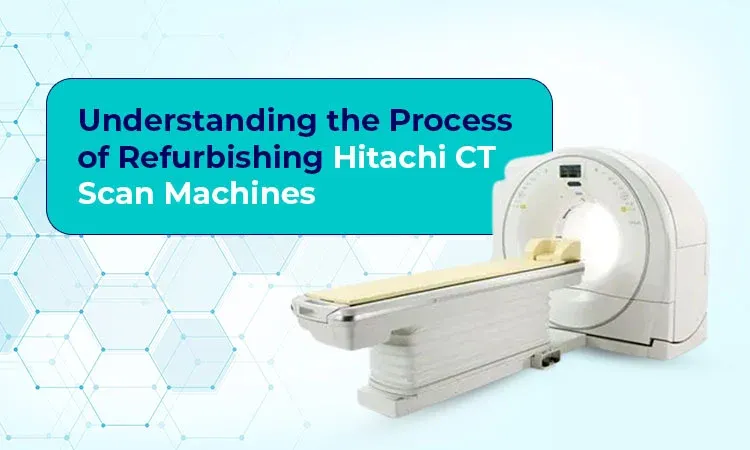 Understanding the Process of Refurbishing Hitachi CT Scan Machines